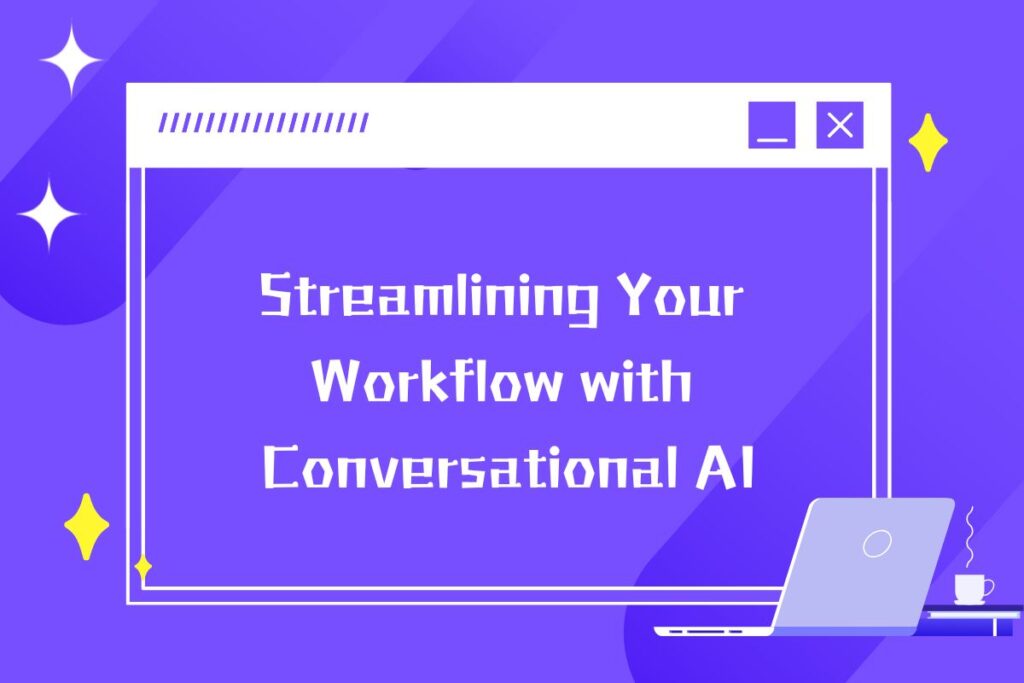 Streamlining Your Workflow with Conversational AI